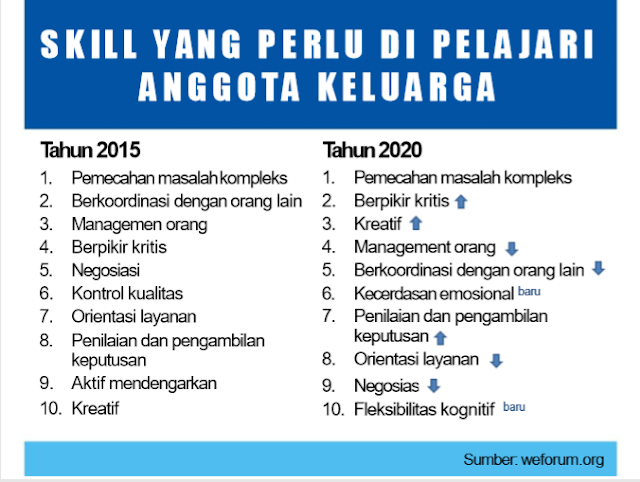 SKILL YANG PERLU DI PELAJARI ANGGOTA KELUARGA

Tahun 2015
1. Pemecahan masalah kompleks
2. Berkoordinasi dengan orang lain
3. Managemen orang
4. Berpikir kritis
5. Negosiasi
6. Kontrol kualitas
7. Orientasi layanan
8. Penilaian dan pengambilan keputusan
9. Aktif mendengarkan
10. Kreatif

Tahun 2020
1. Pemecahan masalah kompleks
2. Berpikir kritis
3. Kreatif
4. Management orang
5. Berkoordinasi dengan orang lain
6. Kecerdasan emosional baru
7. Penilaian dan pengambilan keputusan
8. Orientasi layanan
9. Negosias
10. Fleksibilitas kognitif baru

Sumber: weforum.org